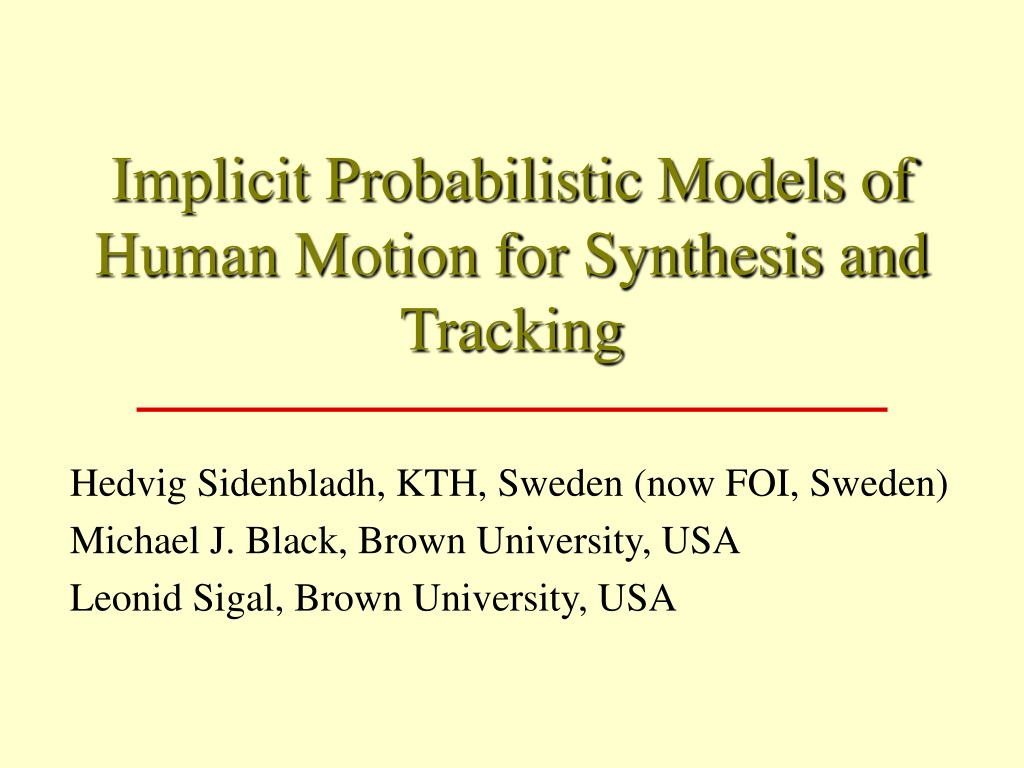 Implicit Probabilistic Models of Human Motion for Synthesis and Tracking

Hedvig Sidenbladh, KTH, Sweden (now FOI, Sweden)
Michael J. Black, Brown University, USA
Leonid Sigal, Brown University, USA